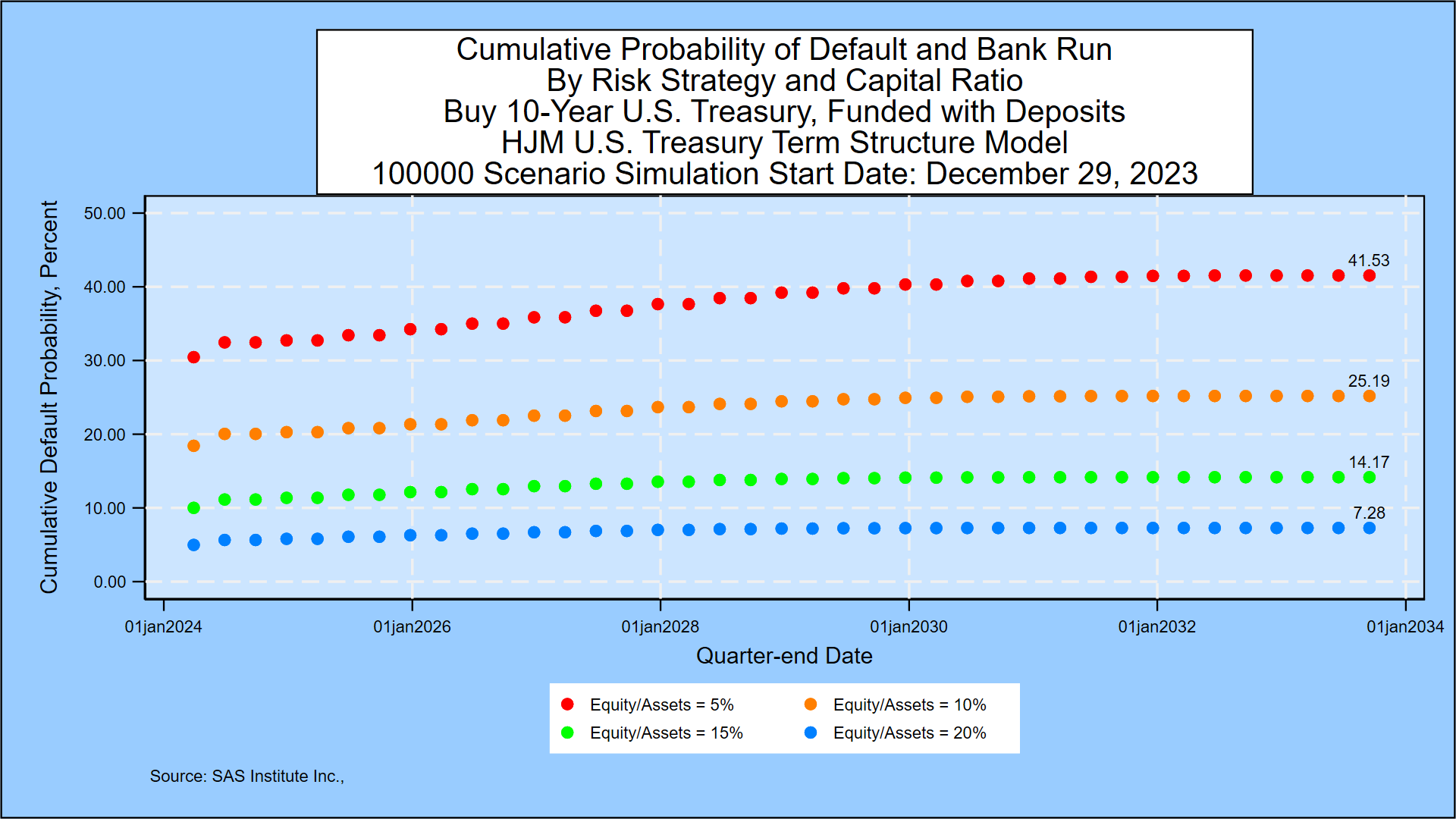 Cumulative Probability of Default and Bank Run
By Risk Strategy and Capital Ratio
Buy 10-Year U.S. Treasury, Funded with Deposits
HJM U.S. Treasury Term Structure Model
100000 Scenario Simulation Start Date: December 29, 2023

Cumulative Default Probability, Percent

50.00
40.00
30.00
20.00
10.00
0.00

41.53
25.19
14.17
7.28

01jan2024
01jan2026
01jan2028
01jan2030
01jan2032
01jan2034

Quarter-end Date

Equity/Assets = 5%
Equity/Assets = 10%
Equity/Assets = 15%
Equity/Assets = 20%

Source: SAS Institute Inc.,